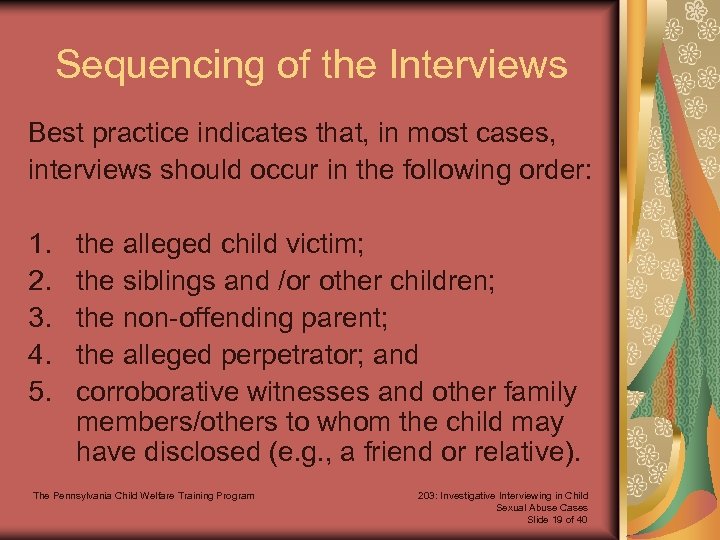 Sequencing of the Interviews

Best practice indicates that, in most cases, interviews should occur in the following order:

1. the alleged child victim;
2. the siblings and /or other children;
3. the non-offending parent;
4. the alleged perpetrator; and
5. corroborative witnesses and other family members/others to whom the child may have disclosed (e.g., a friend or relative).

The Pennsylvania Child Welfare Training Program

203: Investigative Interviewing in Child Sexual Abuse Cases
Slide 19 of 40